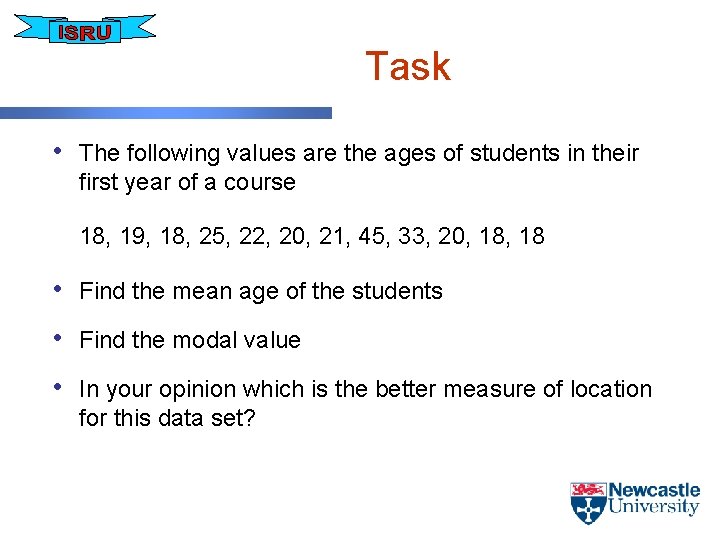 ISRU

Task

• The following values are the ages of students in their first year of a course

18, 19, 18, 25, 22, 20, 21, 45, 33, 20, 18, 18

• Find the mean age of the students

• Find the modal value

• In your opinion which is the better measure of location for this data set?

Newcastle University